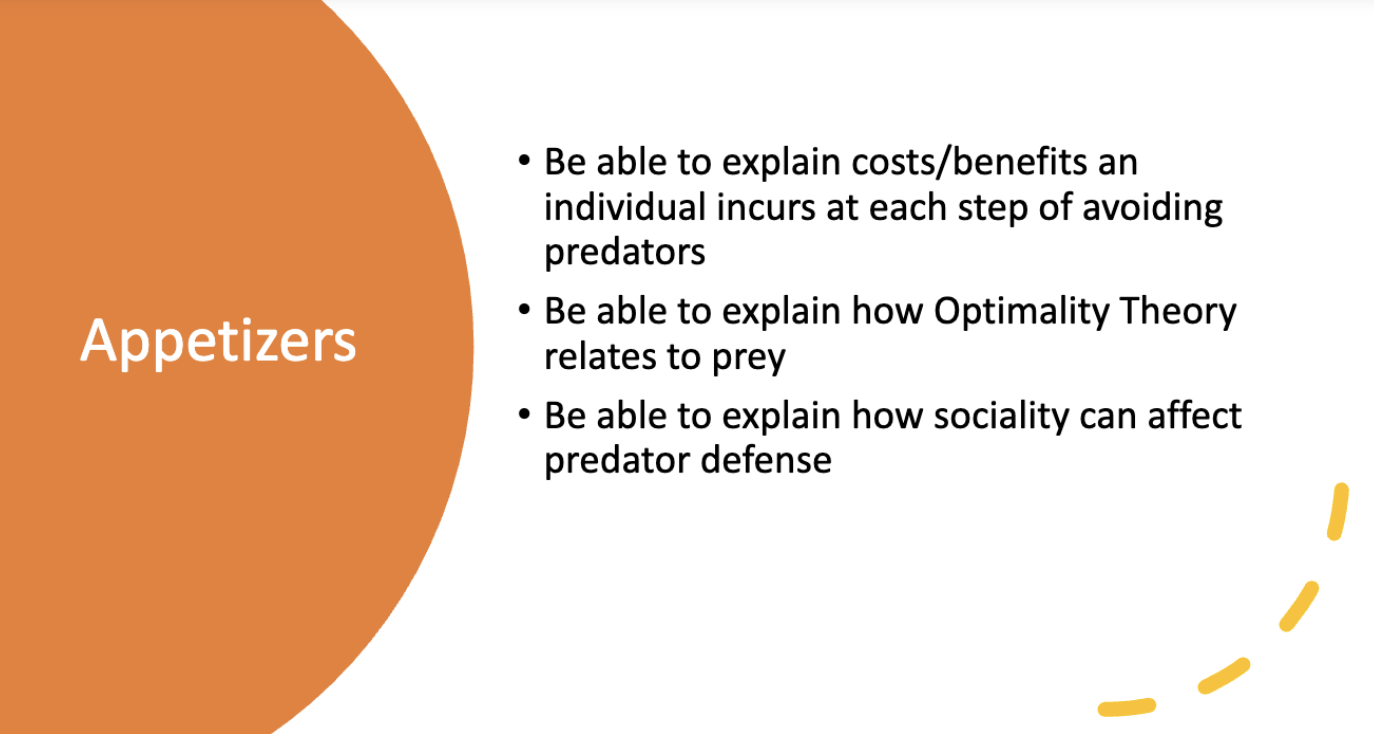 Appetizers

• Be able to explain costs/benefits an individual incurs at each step of avoiding predators
• Be able to explain how Optimality Theory relates to prey
• Be able to explain how sociality can affect predator defense